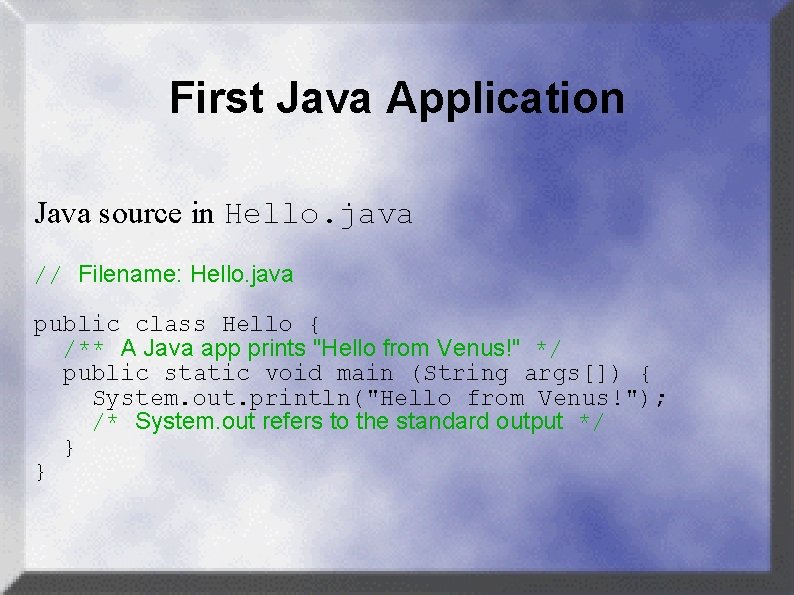 First Java Application

Java source in Hello.java

// Filename: Hello.java

public class Hello {
  /** A Java app prints "Hello from Venus!" */
  public static void main (String args[]) {
    System.out.println("Hello from Venus!");
    /* System.out refers to the standard output */
  }
}